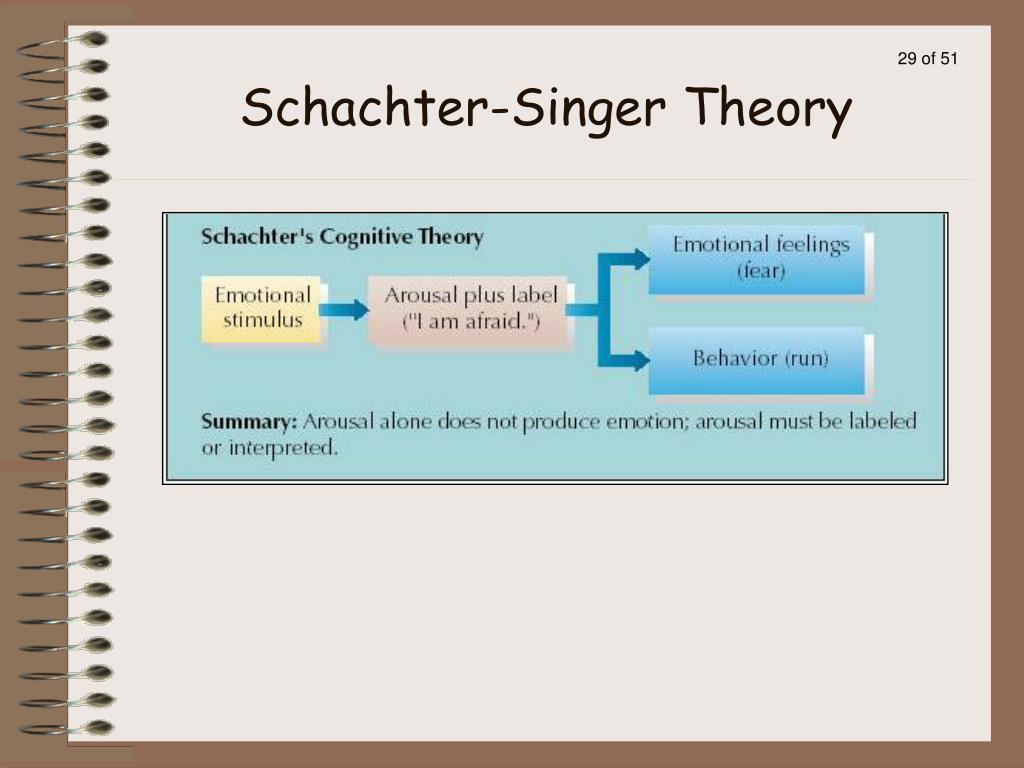 29 of 51

Schachter-Singer Theory

Schachter's Cognitive Theory

Emotional stimulus

Arousal plus label ("I am afraid.")

Emotional feelings (fear)

Behavior (run)

Summary: Arousal alone does not produce emotion; arousal must be labeled or interpreted.